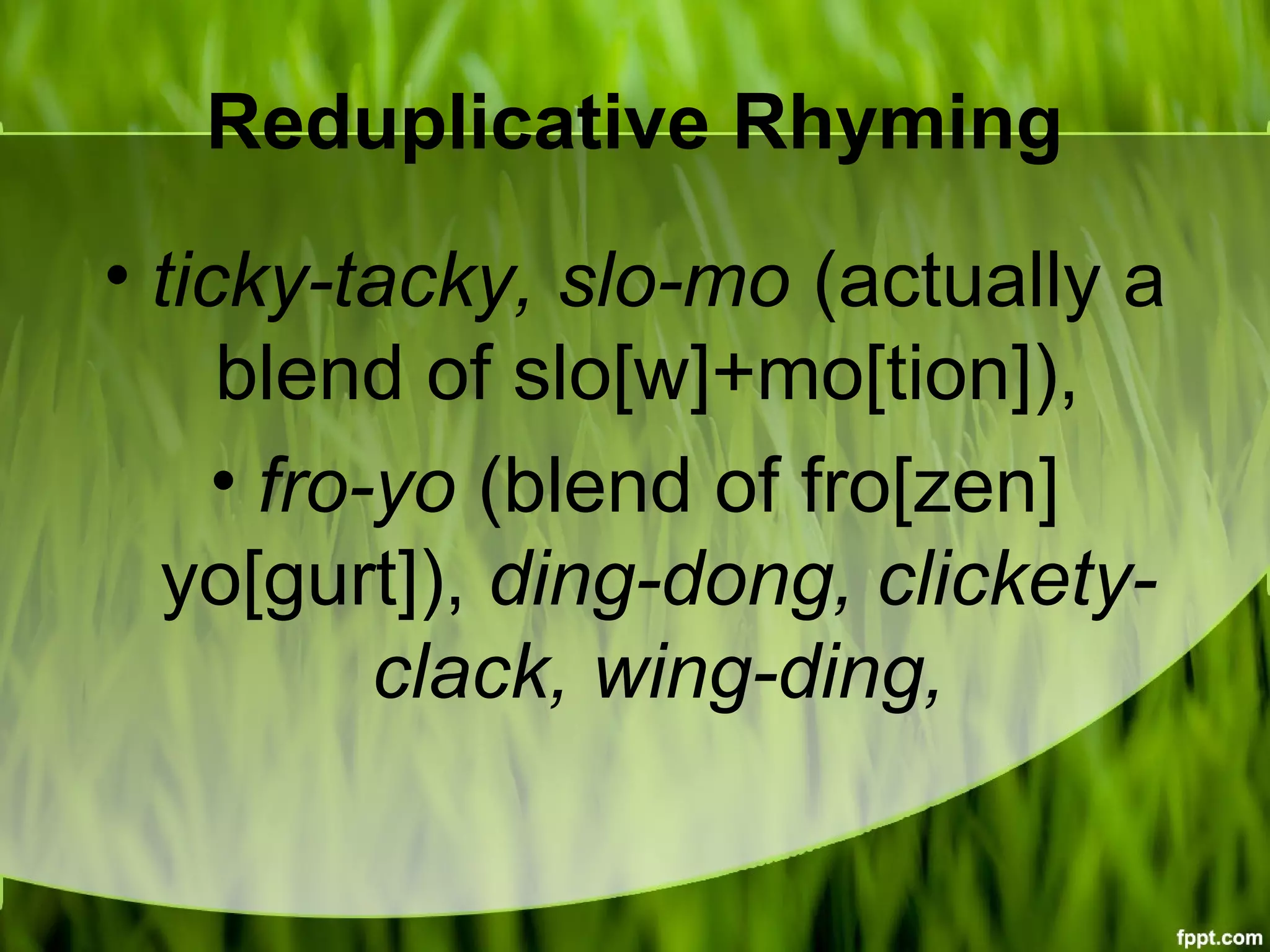 Reduplicative Rhyming

• ticky-tacky, slo-mo (actually a blend of slo[w]+mo[tion]),

• fro-yo (blend of fro[zen] yo[gurt]), ding-dong, clickety-clack, wing-ding,

fppt.com